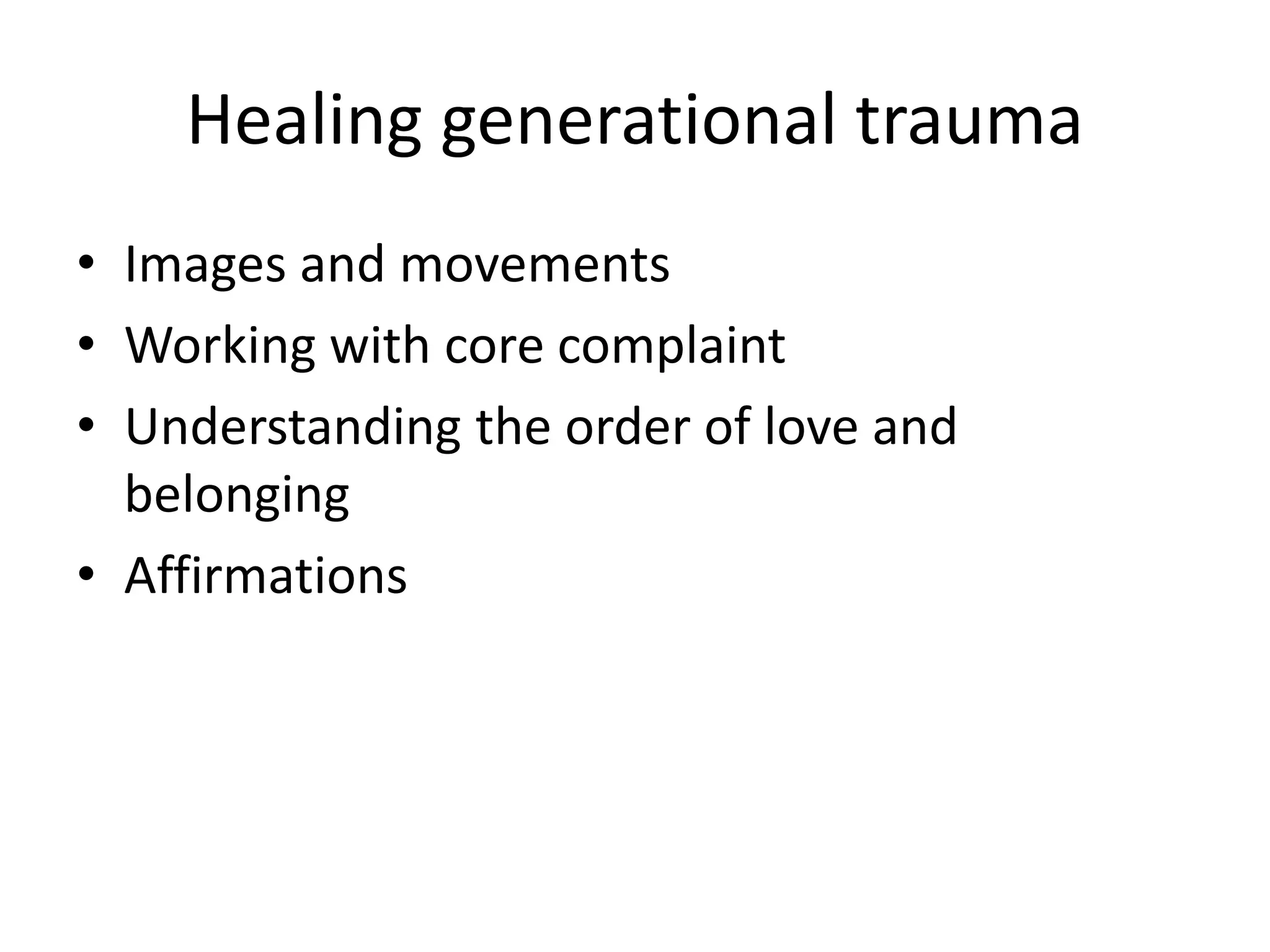 Healing generational trauma

• Images and movements
• Working with core complaint
• Understanding the order of love and belonging
• Affirmations